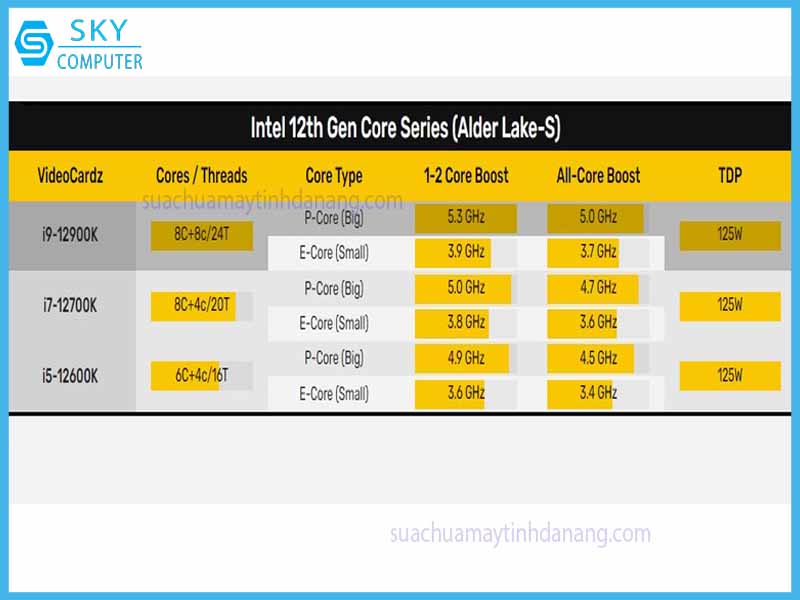 SKY COMPUTER

Intel 12th Gen Core Series (Alder Lake-S)

| VideoCardz | Cores / Threads | Core Type | 1-2 Core Boost | All-Core Boost | TDP |
|---|---|---|---|---|---|
| i9-12900K | 8C+8c/24T | P-Core (Big) | 5.3 GHz | 5.0 GHz | 125W |
| | | E-Core (Small) | 3.9 GHz | 3.7 GHz | |
| i7-12700K | 8C+4c/20T | P-Core (Big) | 5.0 GHz | 4.7 GHz | 125W |
| | | E-Core (Small) | 3.8 GHz | 3.6 GHz | |
| i5-12600K | 6C+4c/16T | P-Core (Big) | 4.9 GHz | 4.5 GHz | 125W |
| | | E-Core (Small) | 3.6 GHz | 3.4 GHz | |

suachuamaytinhdanang.com

suachuamaytinhdanang.com